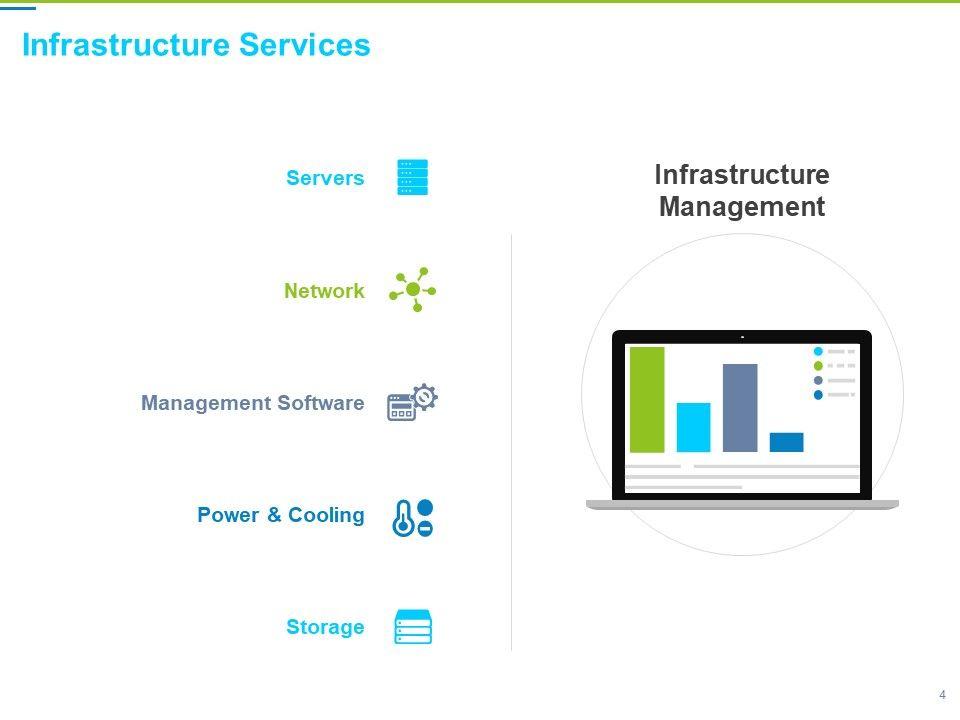 Infrastructure Services

Servers

Network

Management Software

Power & Cooling

Storage

Infrastructure Management

4